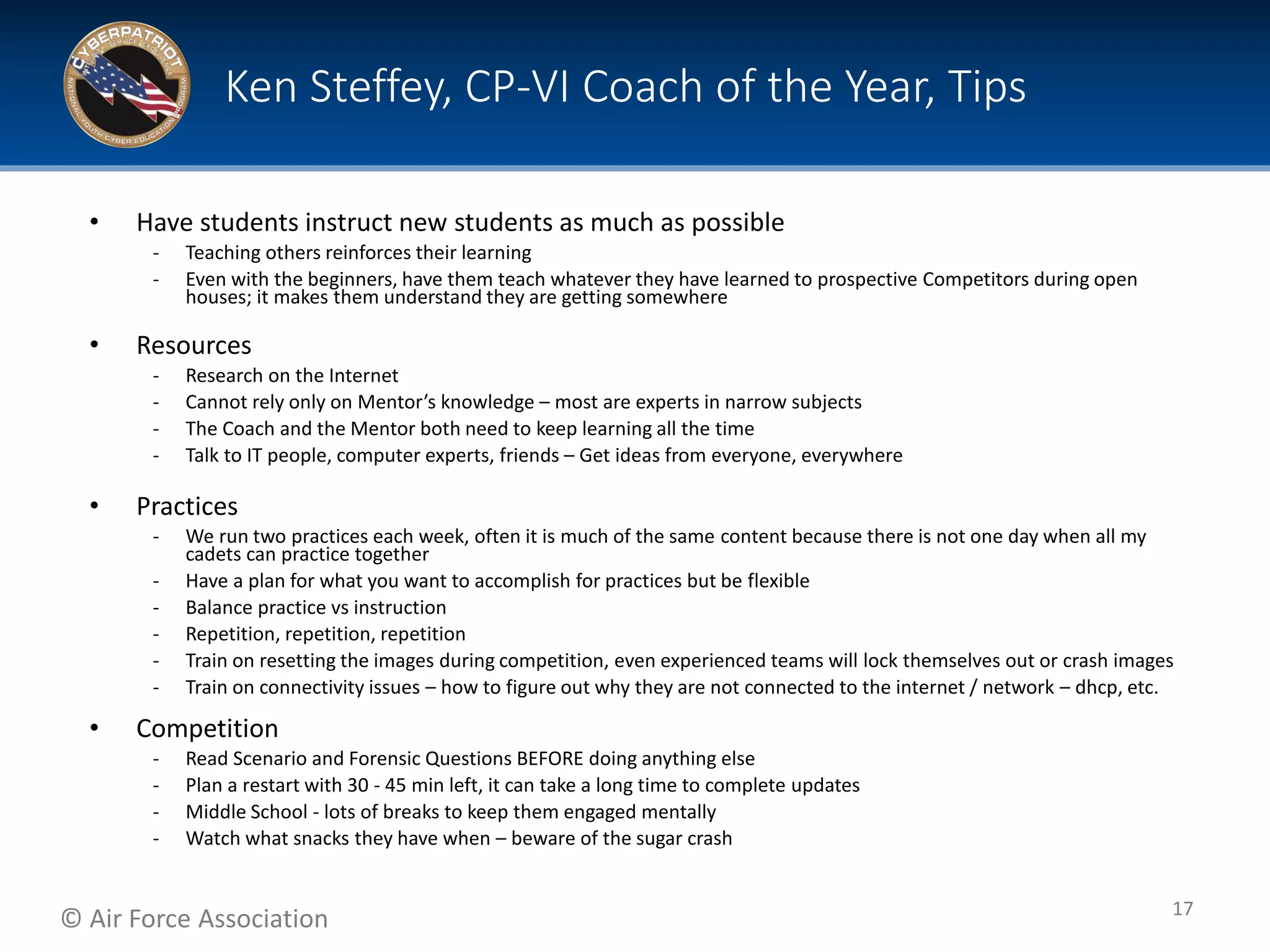 CYBERPATRIOT
INTEGRITY SERVICE EXCELLENCE
NATIONAL YOUTH CYBER EDUCATION PROGRAM

Ken Steffey, CP-VI Coach of the Year, Tips

• Have students instruct new students as much as possible
- Teaching others reinforces their learning
- Even with the beginners, have them teach whatever they have learned to prospective Competitors during open houses; it makes them understand they are getting somewhere

• Resources
- Research on the Internet
- Cannot rely only on Mentor's knowledge – most are experts in narrow subjects
- The Coach and the Mentor both need to keep learning all the time
- Talk to IT people, computer experts, friends – Get ideas from everyone, everywhere

• Practices
- We run two practices each week, often it is much of the same content because there is not one day when all my cadets can practice together
- Have a plan for what you want to accomplish for practices but be flexible
- Balance practice vs instruction
- Repetition, repetition, repetition
- Train on resetting the images during competition, even experienced teams will lock themselves out or crash images
- Train on connectivity issues – how to figure out why they are not connected to the internet / network – dhcp, etc.

• Competition
- Read Scenario and Forensic Questions BEFORE doing anything else
- Plan a restart with 30 - 45 min left, it can take a long time to complete updates
- Middle School - lots of breaks to keep them engaged mentally
- Watch what snacks they have when – beware of the sugar crash

© Air Force Association

17